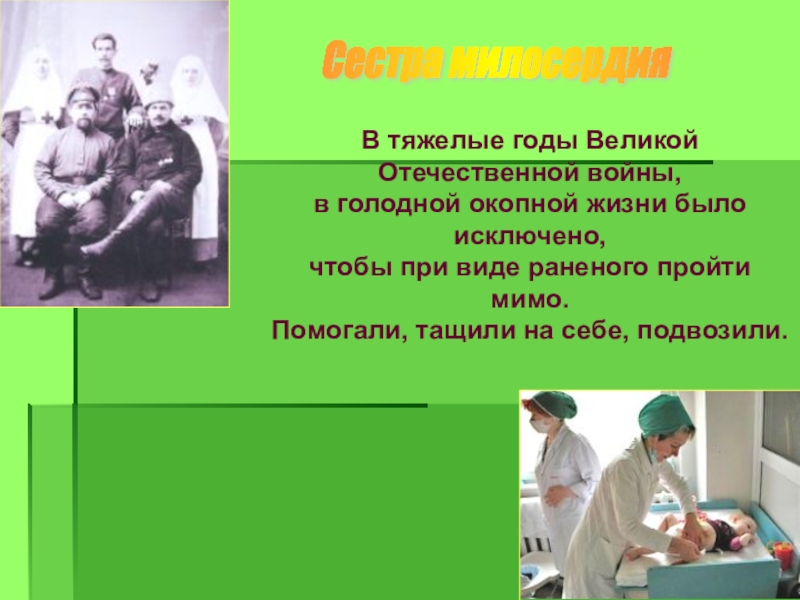 Сестра милосердия

В тяжелые годы Великой Отечественной войны, в голодной окопной жизни было исключено, чтобы при виде раненого пройти мимо.
Помогали, тащили на себе, подвозили.